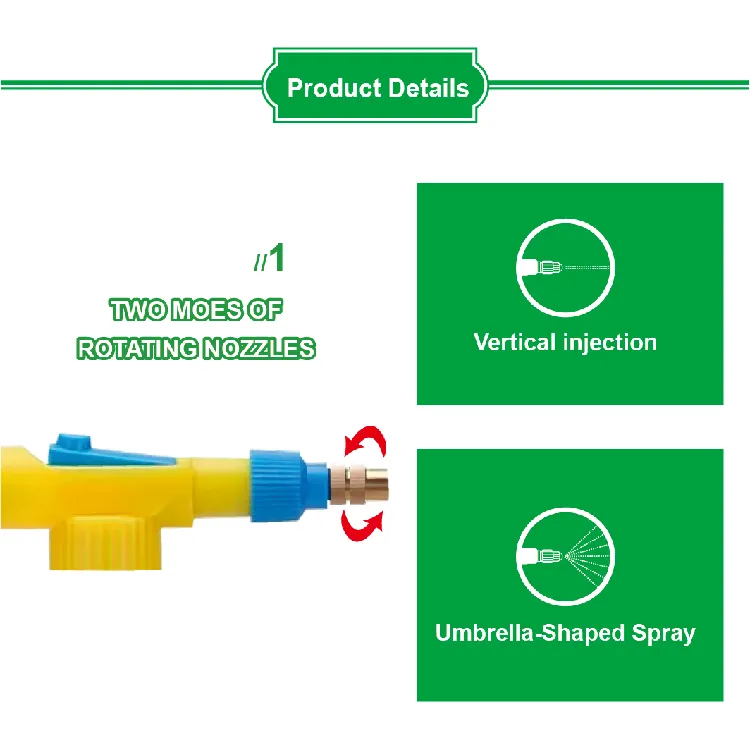 Product Details

//1

TWO MOES OF ROTATING NOZZLES

Vertical injection

Umbrella-Shaped Spray